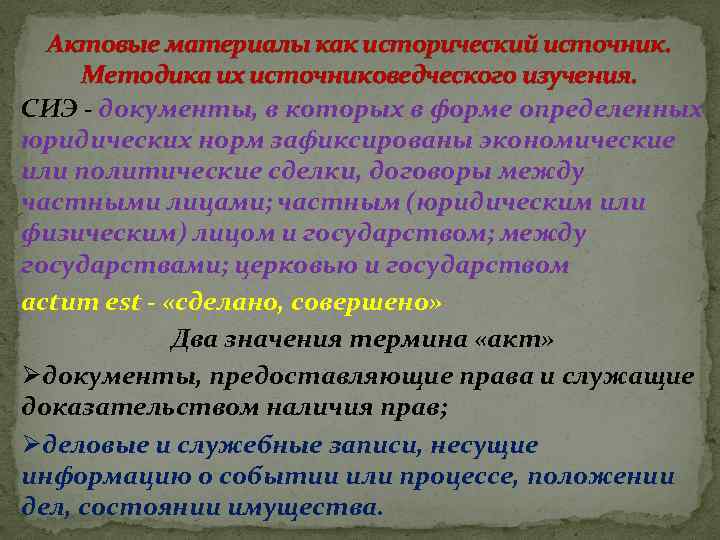 Актовые материалы как исторический источник. Методика их источниковедческого изучения.

СИЭ - документы, в которых в форме определенных юридических норм зафиксированы экономические или политические сделки, договоры между частными лицами; частным (юридическим или физическим) лицом и государством; между государствами; церковью и государством

actum est - «сделано, совершено»

Два значения термина «акт»

➢документы, предоставляющие права и служащие доказательством наличия прав;

➢деловые и служебные записи, несущие информацию о событии или процессе, положении дел, состоянии имущества.